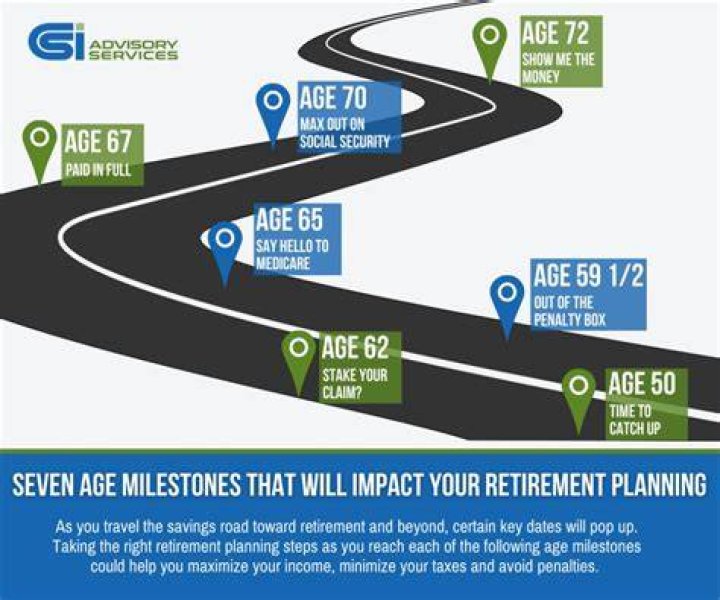 CSi ADVISORY SERVICES

AGE 72
SHOW ME THE MONEY

AGE 70
MAX OUT ON SOCIAL SECURITY

AGE 67
PAID IN FULL

AGE 65
SAY HELLO TO MEDICARE

AGE 59 1/2
OUT OF THE PENALTY BOX

AGE 62
STAKE YOUR CLAIM?

AGE 50
TIME TO CATCH UP

SEVEN AGE MILESTONES THAT WILL IMPACT YOUR RETIREMENT PLANNING

As you travel the savings road toward retirement and beyond, certain key dates will pop up. Taking the right retirement planning steps as you reach each of the following age milestones could help you maximize your income, minimize your taxes and avoid penalties.